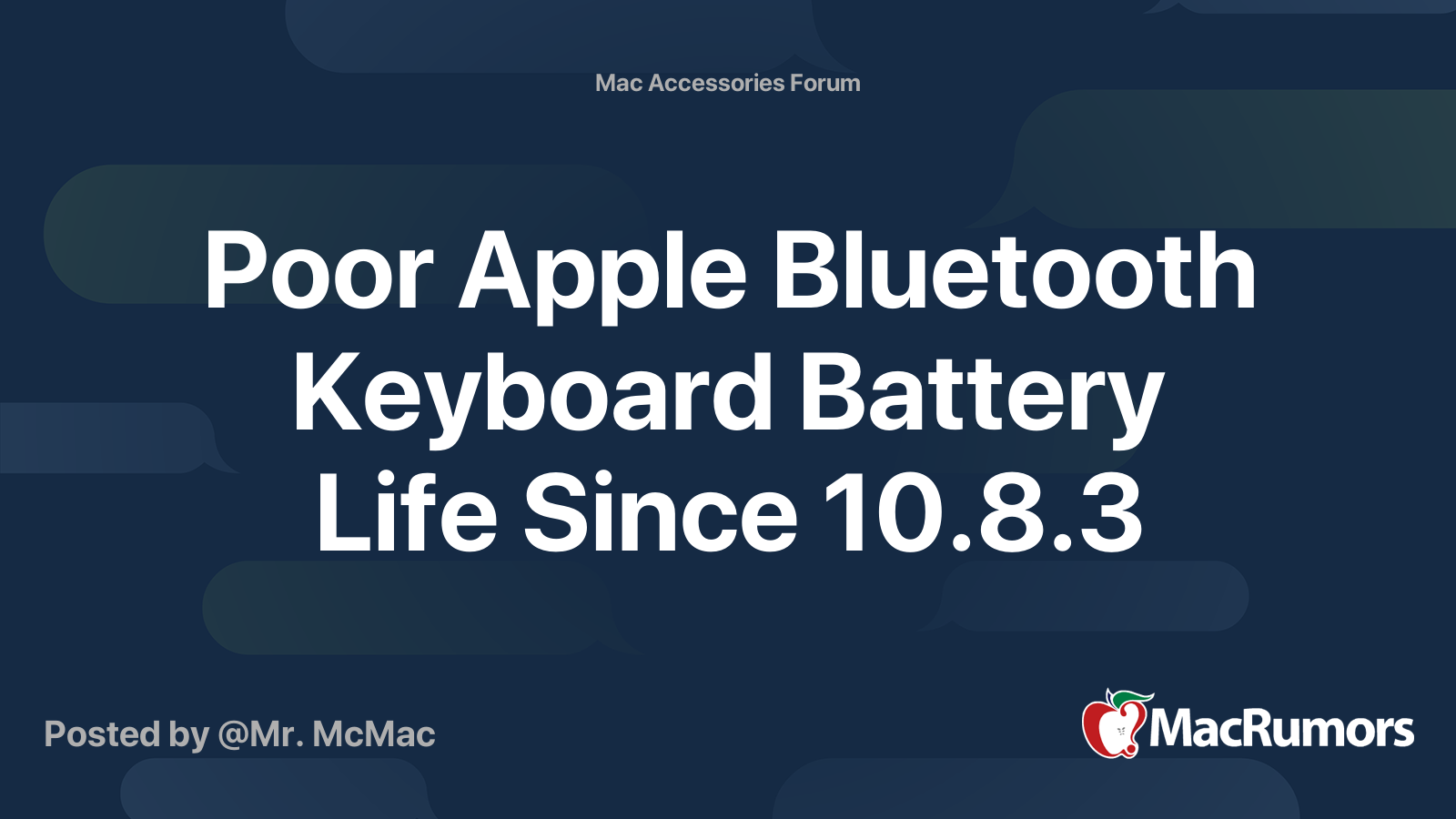 Mac Accessories Forum

Poor Apple Bluetooth Keyboard Battery Life Since 10.8.3

Posted by @Mr. McMac

MacRumors